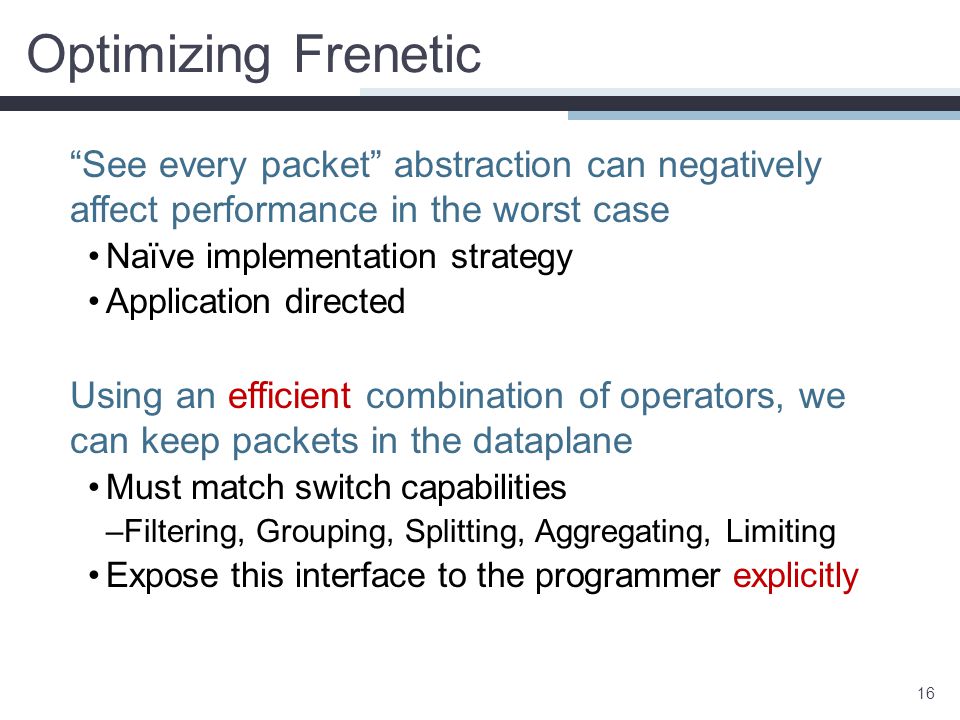 Optimizing Frenetic

“See every packet” abstraction can negatively affect performance in the worst case

• Naïve implementation strategy
• Application directed

Using an efficient combination of operators, we can keep packets in the dataplane

• Must match switch capabilities
–Filtering, Grouping, Splitting, Aggregating, Limiting
• Expose this interface to the programmer explicitly

16